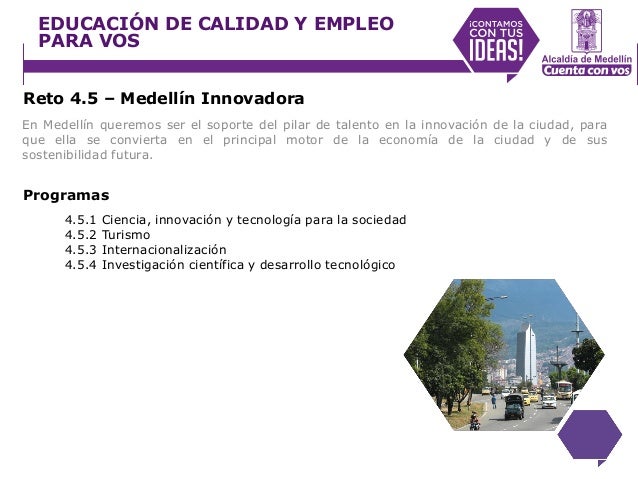 EDUCACIÓN DE CALIDAD Y EMPLEO PARA VOS

¡CONTAMOS CON TUS IDEAS!

Alcaldía de Medellín
Cuenta con vos

Reto 4.5 – Medellín Innovadora

En Medellín queremos ser el soporte del pilar de talento en la innovación de la ciudad, para que ella se convierta en el principal motor de la economía de la ciudad y de sus sostenibilidad futura.

Programas

4.5.1 Ciencia, innovación y tecnología para la sociedad
4.5.2 Turismo
4.5.3 Internacionalización
4.5.4 Investigación científica y desarrollo tecnológico